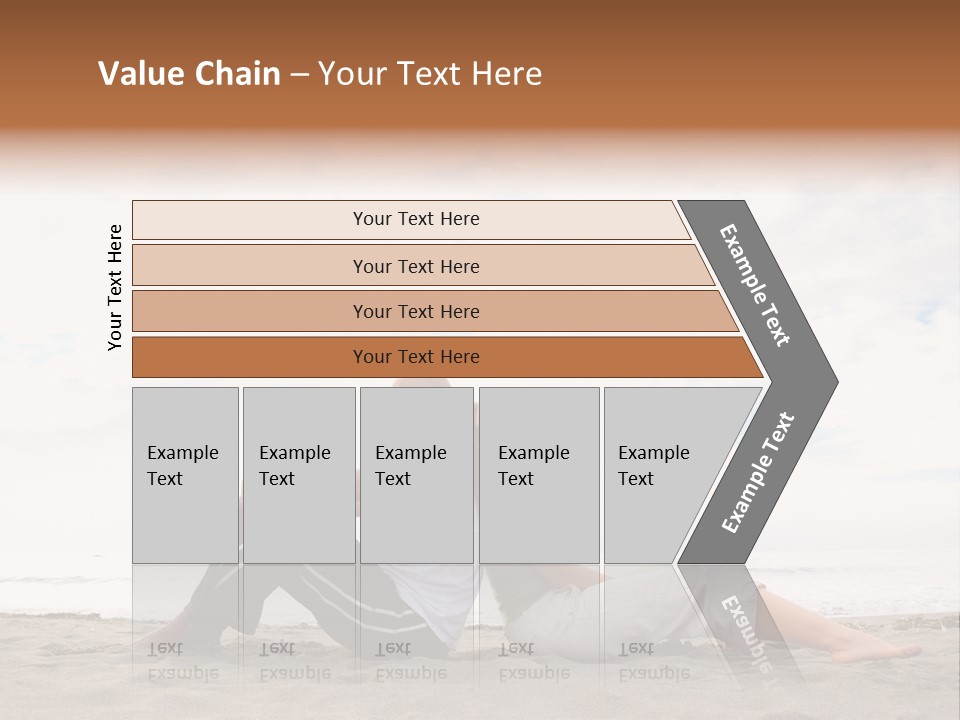 Value Chain – Your Text Here

Your Text Here

Your Text Here

Your Text Here

Your Text Here

Your Text Here

Example Text

Example Text

Example Text

Example Text

Example Text

Example Text

Example Text